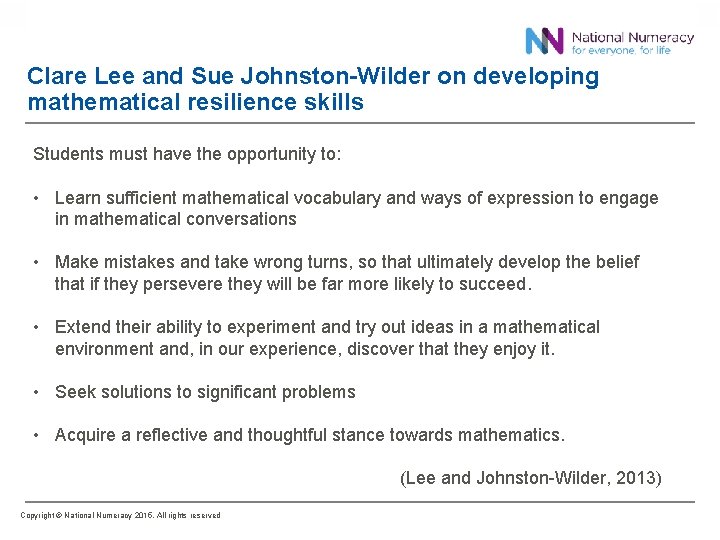 National Numeracy
for everyone, for life

Clare Lee and Sue Johnston-Wilder on developing mathematical resilience skills

Students must have the opportunity to:

• Learn sufficient mathematical vocabulary and ways of expression to engage in mathematical conversations

• Make mistakes and take wrong turns, so that ultimately develop the belief that if they persevere they will be far more likely to succeed.

• Extend their ability to experiment and try out ideas in a mathematical environment and, in our experience, discover that they enjoy it.

• Seek solutions to significant problems

• Acquire a reflective and thoughtful stance towards mathematics.

(Lee and Johnston-Wilder, 2013)

Copyright © National Numeracy 2015. All rights reserved